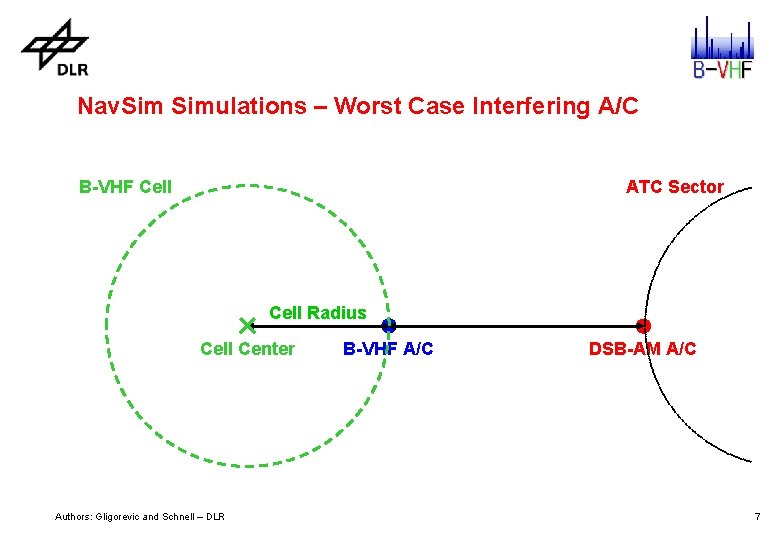 DLR

B-VHF

NavSim Simulations – Worst Case Interfering A/C

B-VHF Cell

ATC Sector

Cell Radius

Cell Center

B-VHF A/C

DSB-AM A/C

Authors: Gligorevic and Schnell – DLR

7